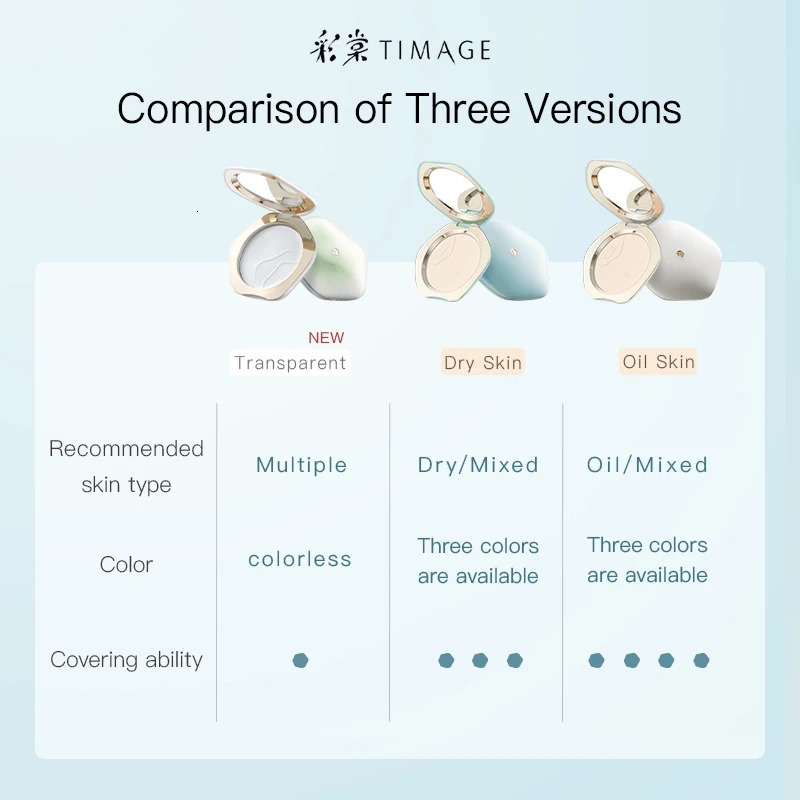 彩棠 TIMAGE

Comparison of Three Versions

| | NEW Transparent | Dry Skin | Oil Skin |
|---|---|---|---|
| Recommended skin type | Multiple | Dry/Mixed | Oil/Mixed |
| Color | colorless | Three colors are available | Three colors are available |
| Covering ability | ● | ● ● ● | ● ● ● ● |